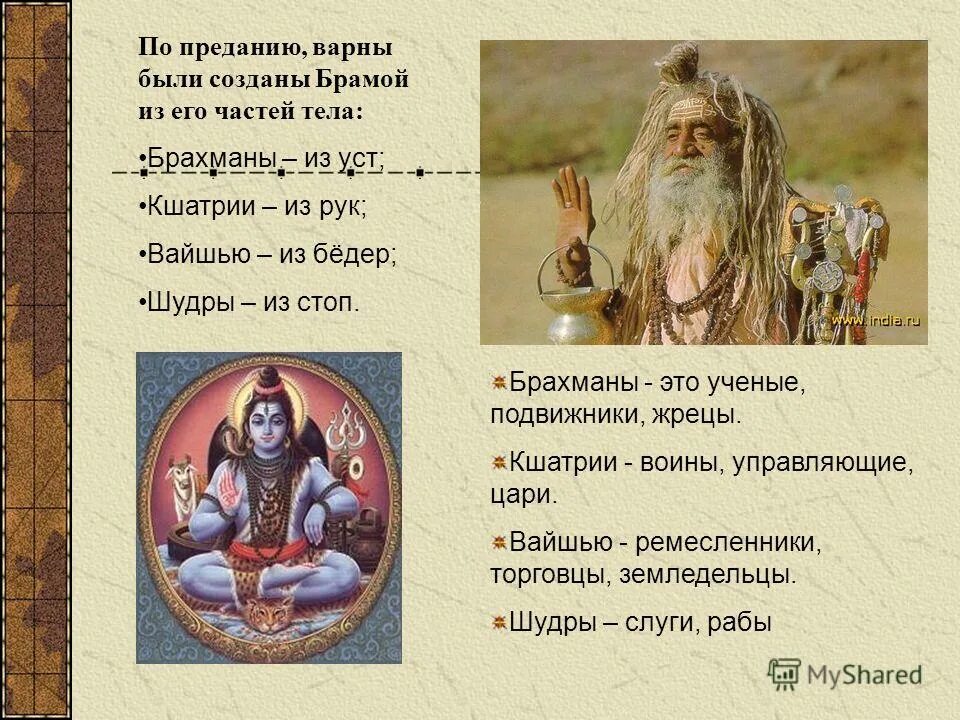 По преданию, варны были созданы Брамой из его частей тела:

•Брахманы – из уст;

•Кшатрии – из рук;

•Вайшью – из бёдер;

•Шудры – из стоп.

www.india.ru

Брахманы - это ученые, подвижники, жрецы.

Кшатрии - воины, управляющие, цари.

Вайшью - ремесленники, торговцы, земледельцы.

Шудры – слуги, рабы

MyShared